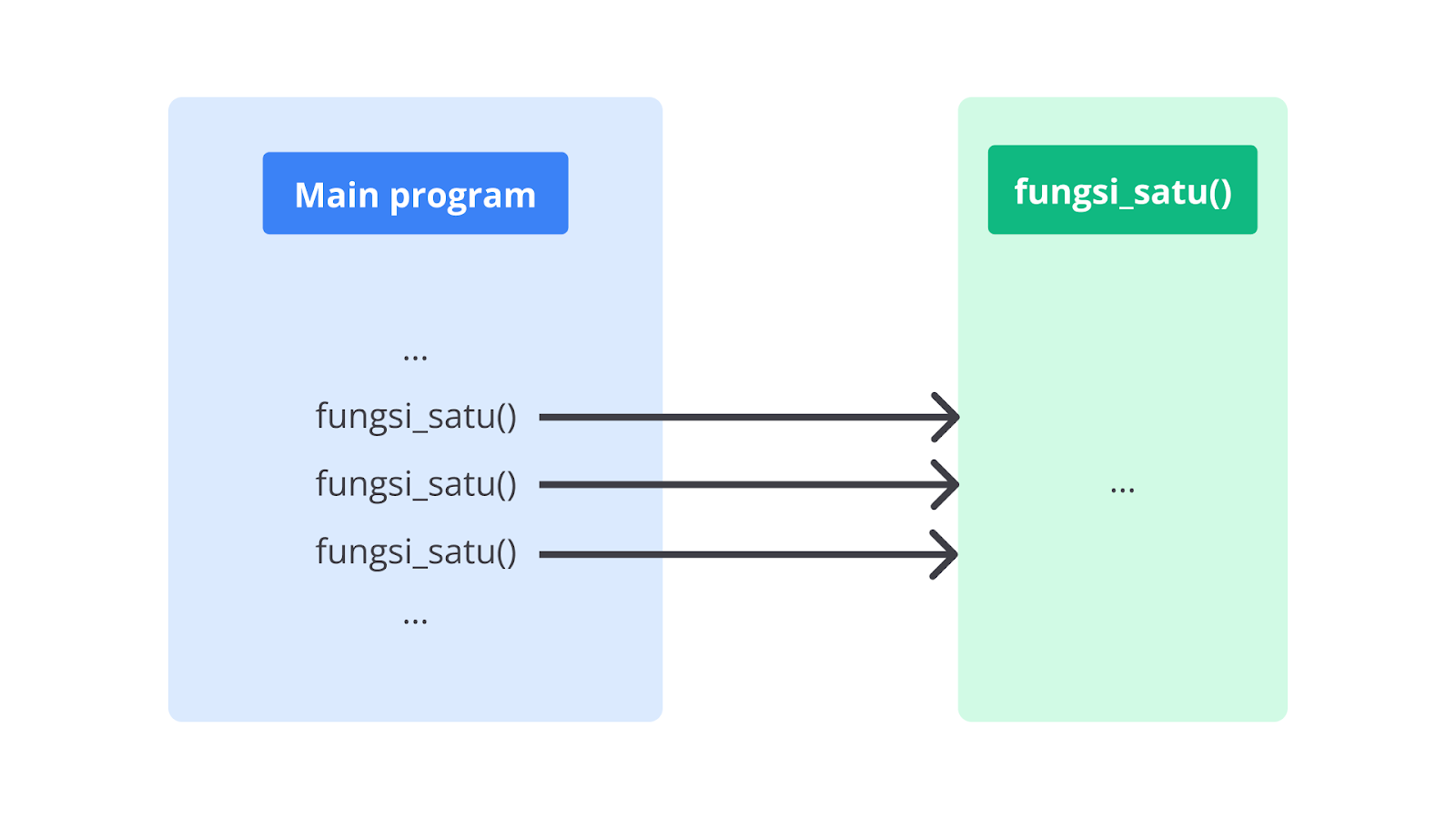 Main program

...

fungsi_satu()

fungsi_satu()

fungsi_satu()

...

fungsi_satu()

...